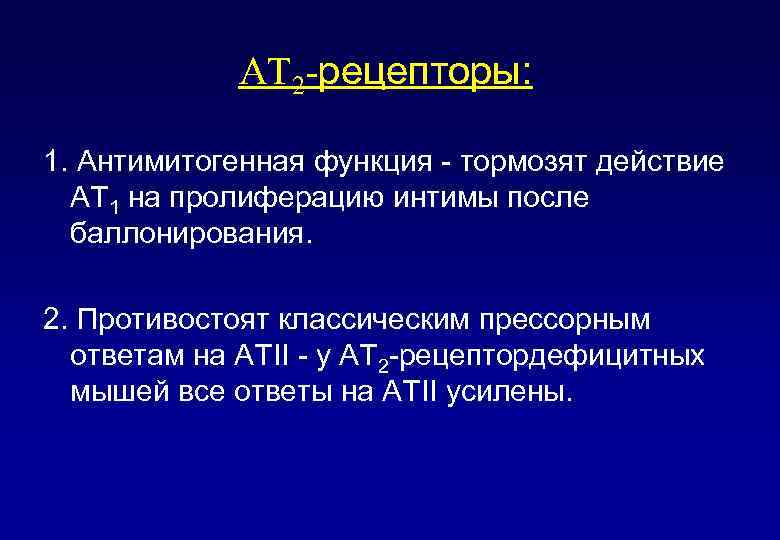 $AT_2$-рецепторы:

1. Антимитогенная функция - тормозят действие $AT_1$ на пролиферацию интимы после баллонирования.

2. Противостоят классическим прессорным ответам на ATII - у $AT_2$-рецептордефицитных мышей все ответы на ATII усилены.